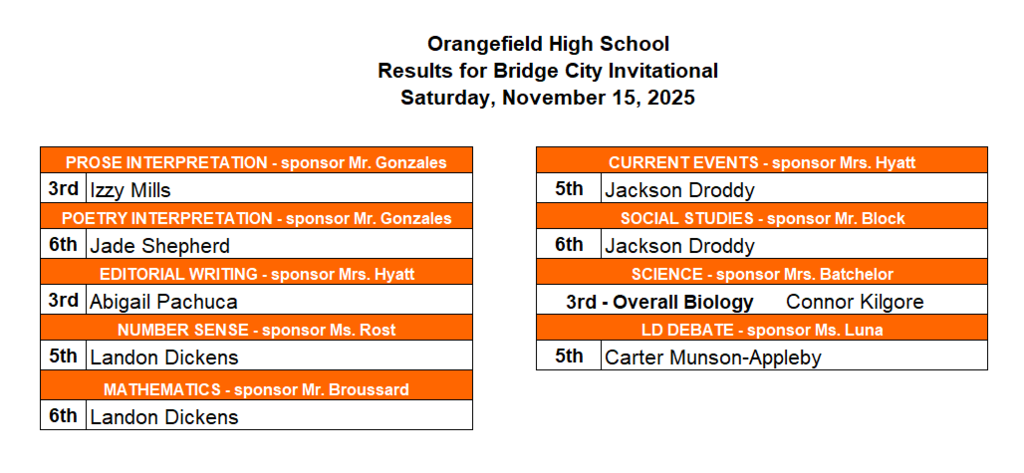 Orangefield High School
Results for Bridge City Invitational
Saturday, November 15, 2025

| PROSE INTERPRETATION - sponsor Mr. Gonzales | |
|---|---|
| 3rd | Izzy Mills |
| POETRY INTERPRETATION - sponsor Mr. Gonzales | |
| 6th | Jade Shepherd |
| EDITORIAL WRITING - sponsor Mrs. Hyatt | |
| 3rd | Abigail Pachuca |
| NUMBER SENSE - sponsor Ms. Rost | |
| 5th | Landon Dickens |
| MATHEMATICS - sponsor Mr. Broussard | |
| 6th | Landon Dickens |

| CURRENT EVENTS - sponsor Mrs. Hyatt | |
|---|---|
| 5th | Jackson Droddy |
| SOCIAL STUDIES - sponsor Mr. Block | |
| 6th | Jackson Droddy |
| SCIENCE - sponsor Mrs. Batchelor | |
| 3rd - Overall Biology | Connor Kilgore |
| LD DEBATE - sponsor Ms. Luna | |
| 5th | Carter Munson-Appleby |